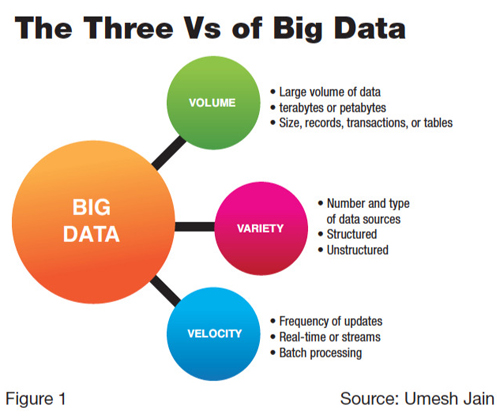 The Three Vs of Big Data

BIG DATA

VOLUME

• Large volume of data
• terabytes or petabytes
• Size, records, transactions, or tables

VARIETY

• Number and type of data sources
• Structured
• Unstructured

VELOCITY

• Frequency of updates
• Real-time or streams
• Batch processing

Figure 1

Source: Umesh Jain